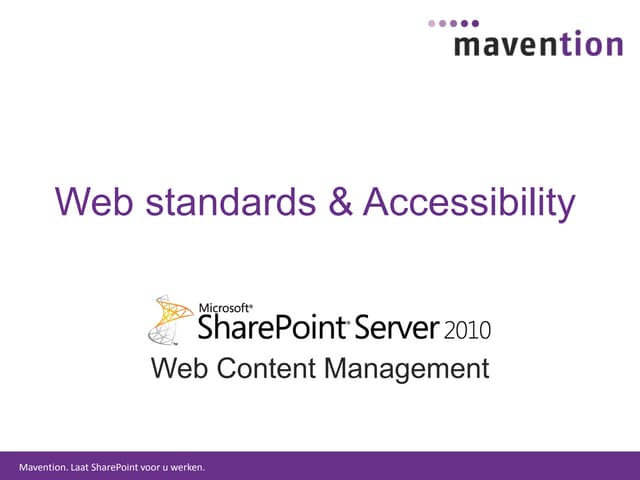 mavention

Web standards & Accessibility

Microsoft® SharePoint® Server 2010
Web Content Management

Mavention. Laat SharePoint voor u werken.